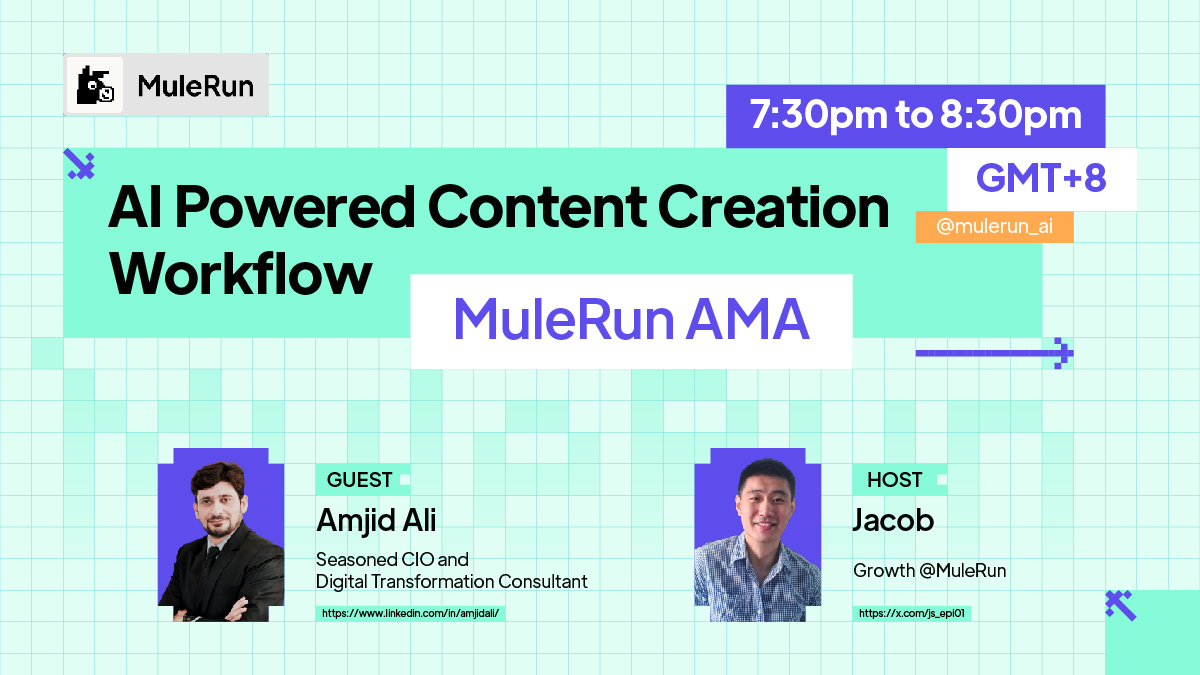 MuleRun

7:30pm to 8:30pm
GMT+8
@mulerun_ai

AI Powered Content Creation Workflow

MuleRun AMA

GUEST
Amjid Ali
Seasoned CIO and Digital Transformation Consultant
https://www.linkedin.com/in/amjidali/

HOST
Jacob
Growth @MuleRun
https://x.com/js_epi01